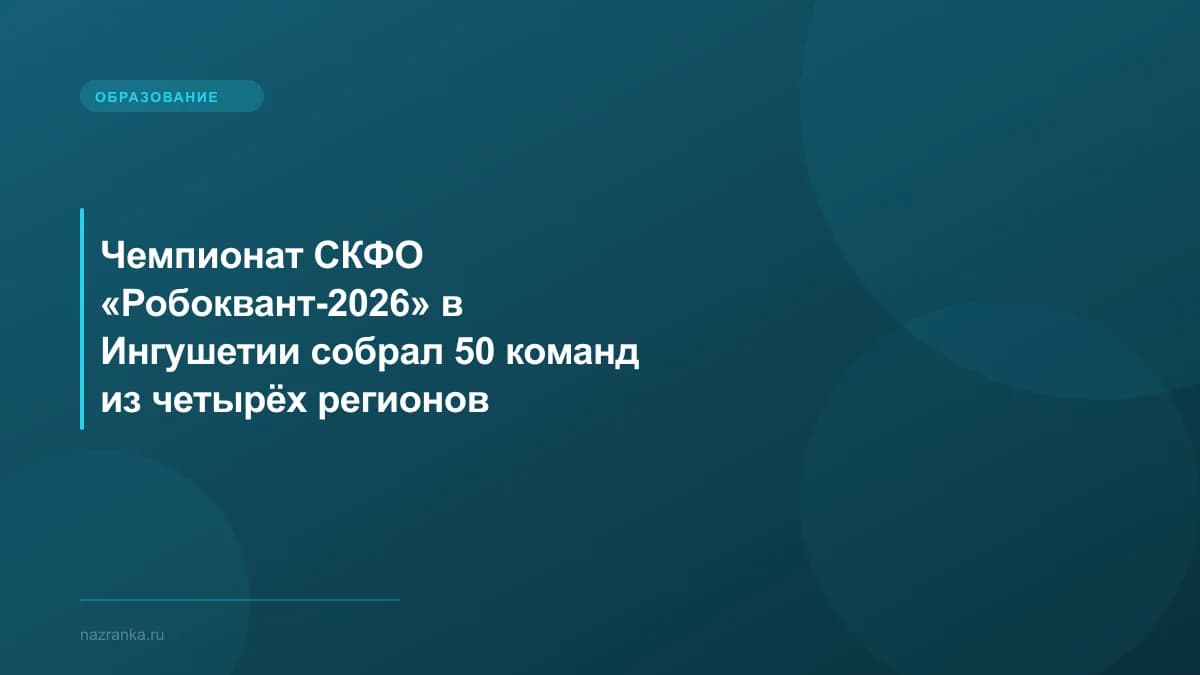 ОБРАЗОВАНИЕ

Чемпионат СКФО «Робоквант-2026» в Ингушетии собрал 50 команд из четырёх регионов

nazranka.ru